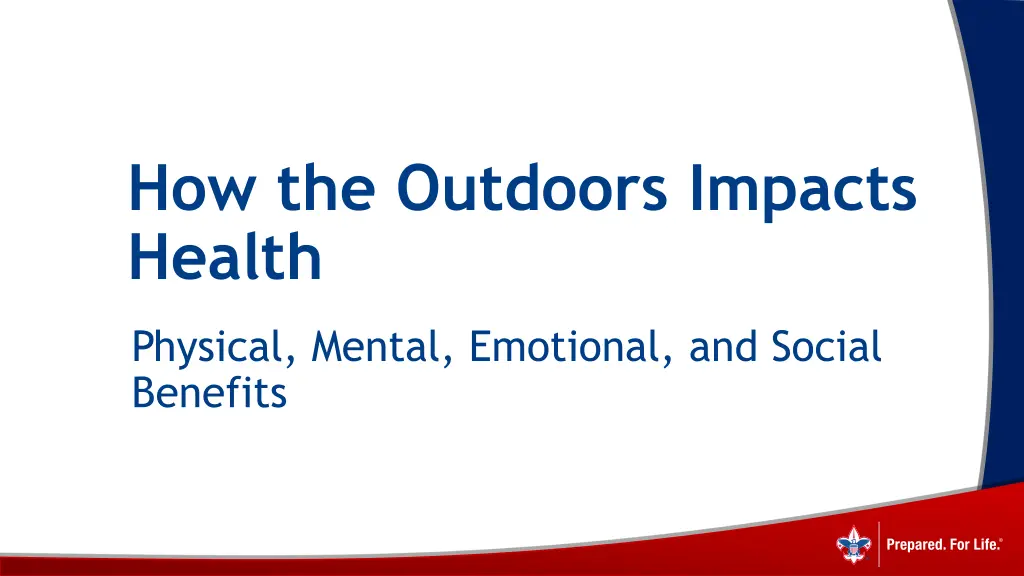 How the Outdoors Impacts Health

Physical, Mental, Emotional, and Social Benefits

Prepared. For Life.®